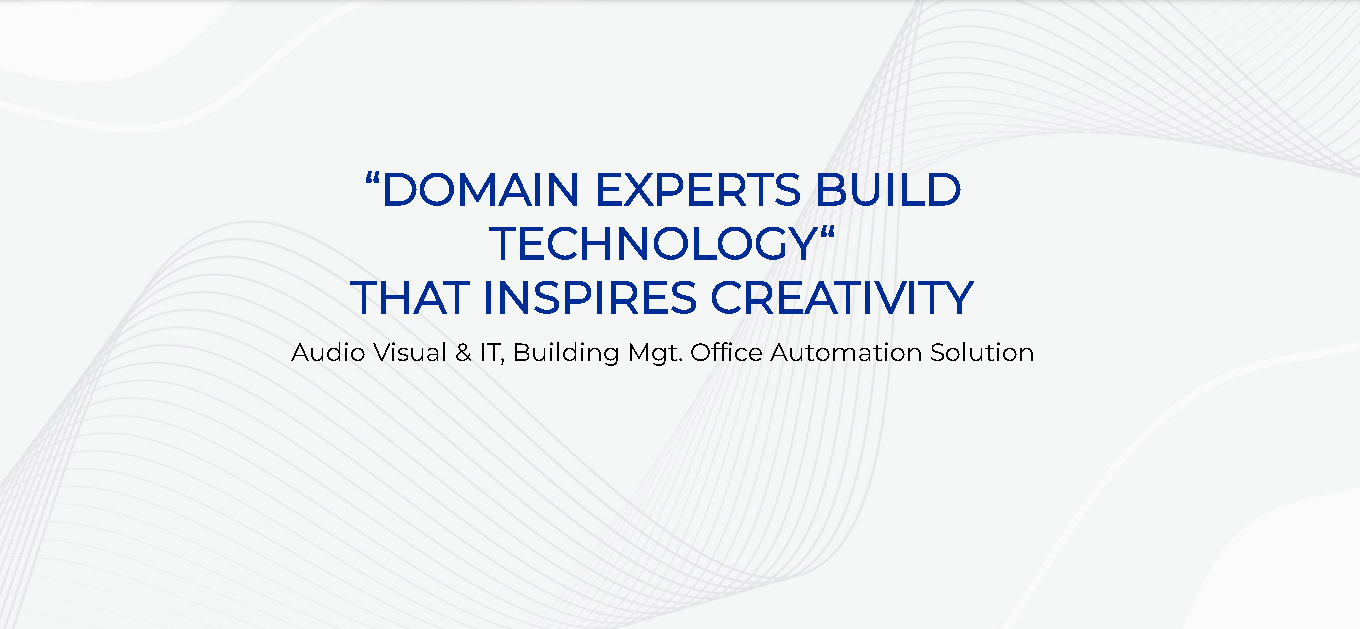 “DOMAIN EXPERTS BUILD TECHNOLOGY“
THAT INSPIRES CREATIVITY

Audio Visual & IT, Building Mgt. Office Automation Solution